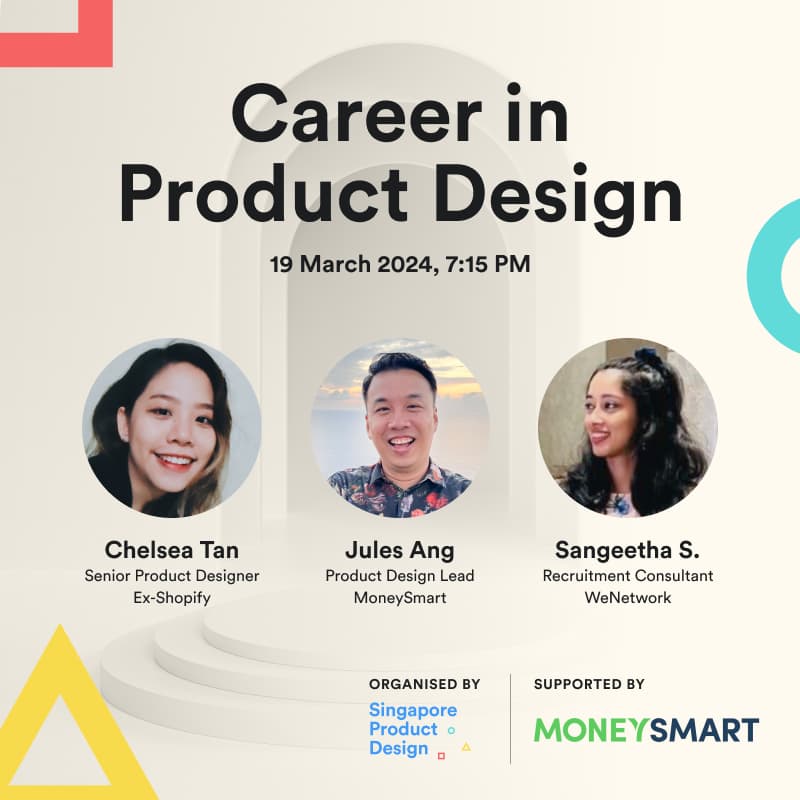 Career in Product Design

19 March 2024, 7:15 PM

Chelsea Tan
Senior Product Designer
Ex-Shopify

Jules Ang
Product Design Lead
MoneySmart

Sangeetha S.
Recruitment Consultant
WeNetwork

ORGANISED BY
Singapore Product Design

SUPPORTED BY
MONEYSMART